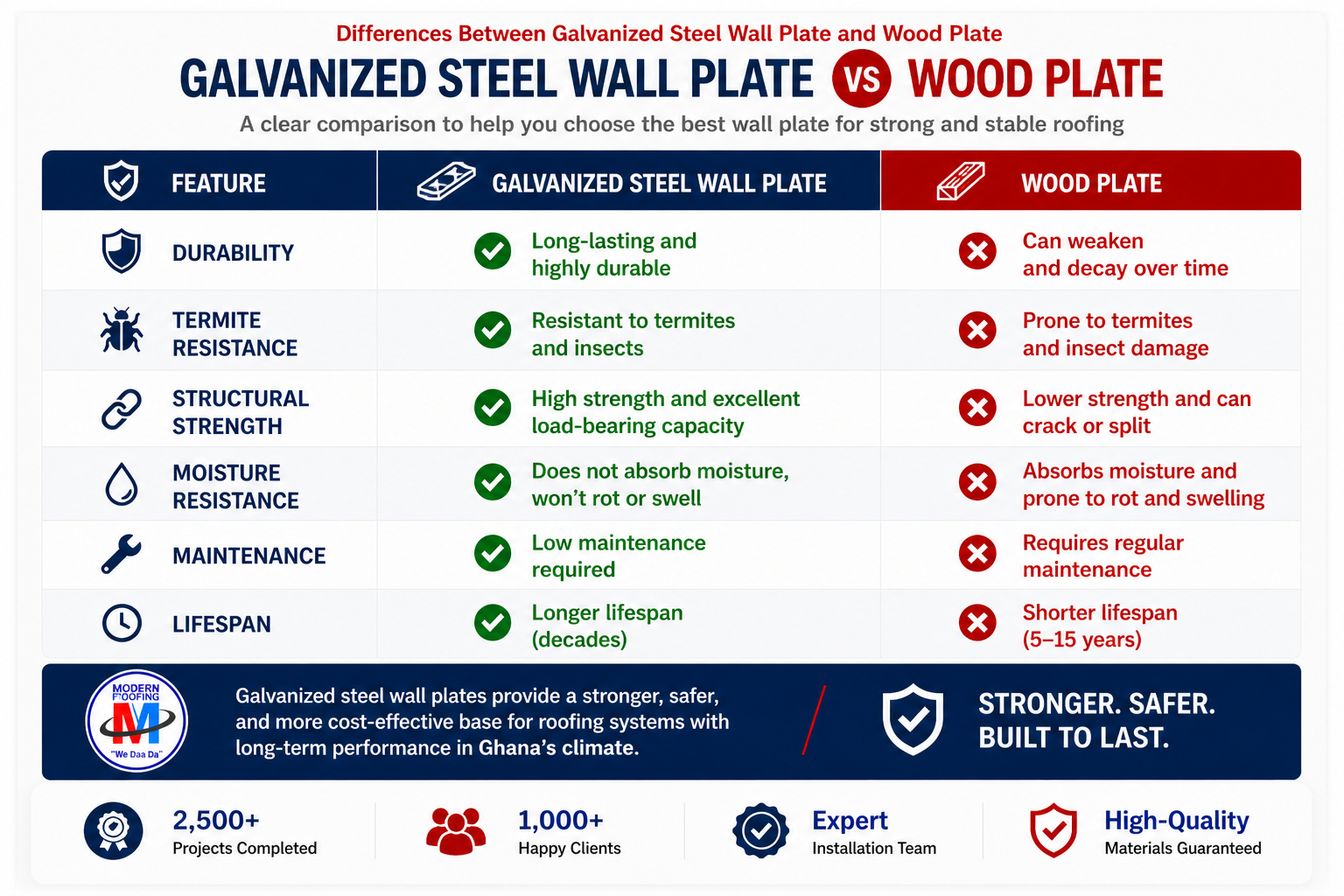 Differences Between Galvanized Steel Wall Plate and Wood Plate

GALVANIZED STEEL WALL PLATE VS WOOD PLATE

A clear comparison to help you choose the best wall plate for strong and stable roofing

| FEATURE | GALVANIZED STEEL WALL PLATE | WOOD PLATE |
|---|---|---|
| DURABILITY | Long-lasting and highly durable | Can weaken and decay over time |
| TERMITE RESISTANCE | Resistant to termites and insects | Prone to termites and insect damage |
| STRUCTURAL STRENGTH | High strength and excellent load-bearing capacity | Lower strength and can crack or split |
| MOISTURE RESISTANCE | Does not absorb moisture, won't rot or swell | Absorbs moisture and prone to rot and swelling |
| MAINTENANCE | Low maintenance required | Requires regular maintenance |
| LIFESPAN | Longer lifespan (decades) | Shorter lifespan (5–15 years) |

MODERN ROOFING M "We Daa Da"

Galvanized steel wall plates provide a stronger, safer, and more cost-effective base for roofing systems with long-term performance in Ghana's climate.

STRONGER. SAFER. BUILT TO LAST.

2,500+ Projects Completed

1,000+ Happy Clients

Expert Installation Team

High-Quality Materials Guaranteed